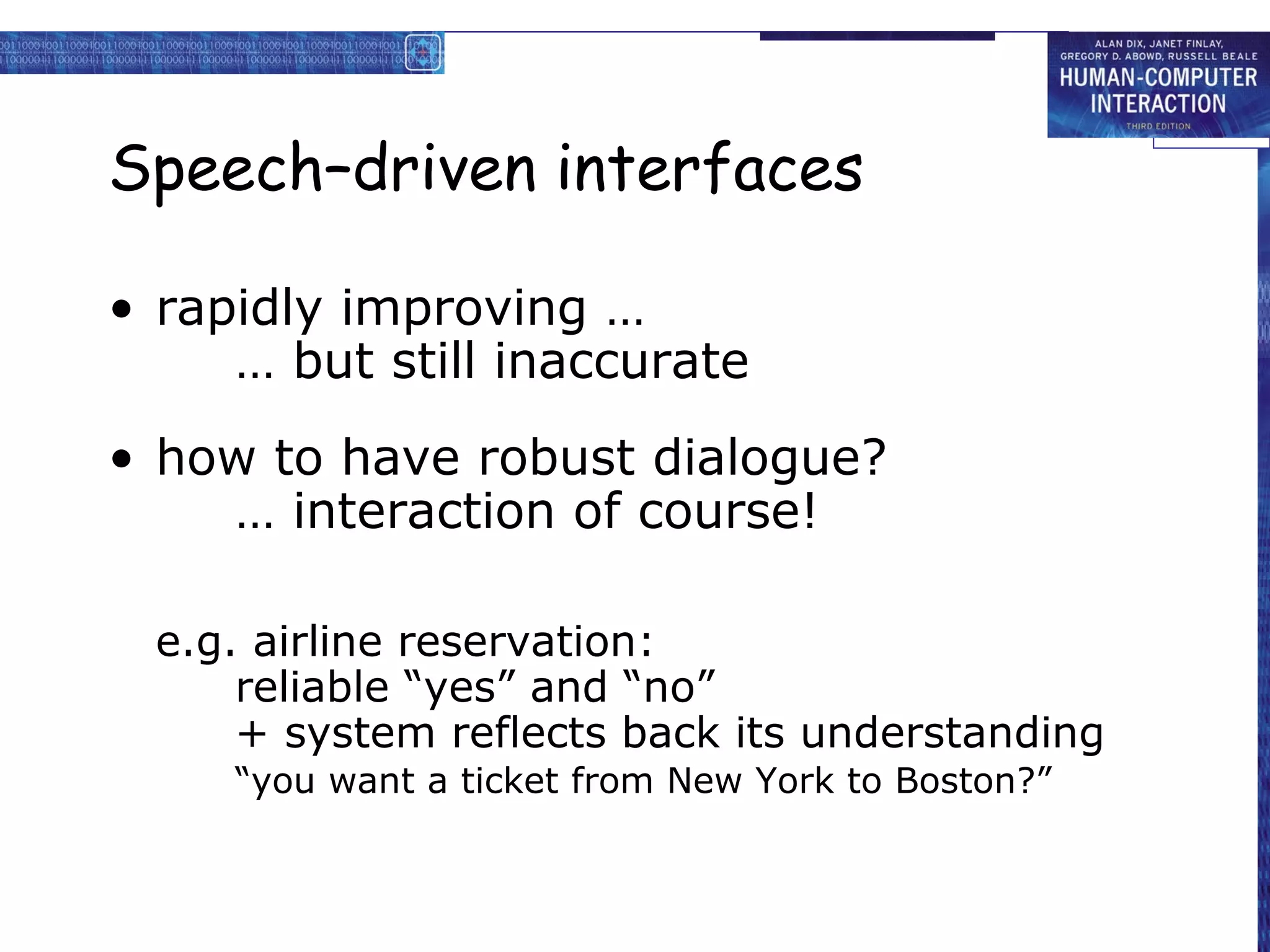 ALAN DIX, JANET FINLAY, GREGORY D. ABOWD, RUSSELL BEALE
HUMAN-COMPUTER INTERACTION
THIRD EDITION

Speech-driven interfaces

• rapidly improving …
… but still inaccurate

• how to have robust dialogue?
… interaction of course!

e.g. airline reservation:
reliable “yes” and “no”
+ system reflects back its understanding
“you want a ticket from New York to Boston?”